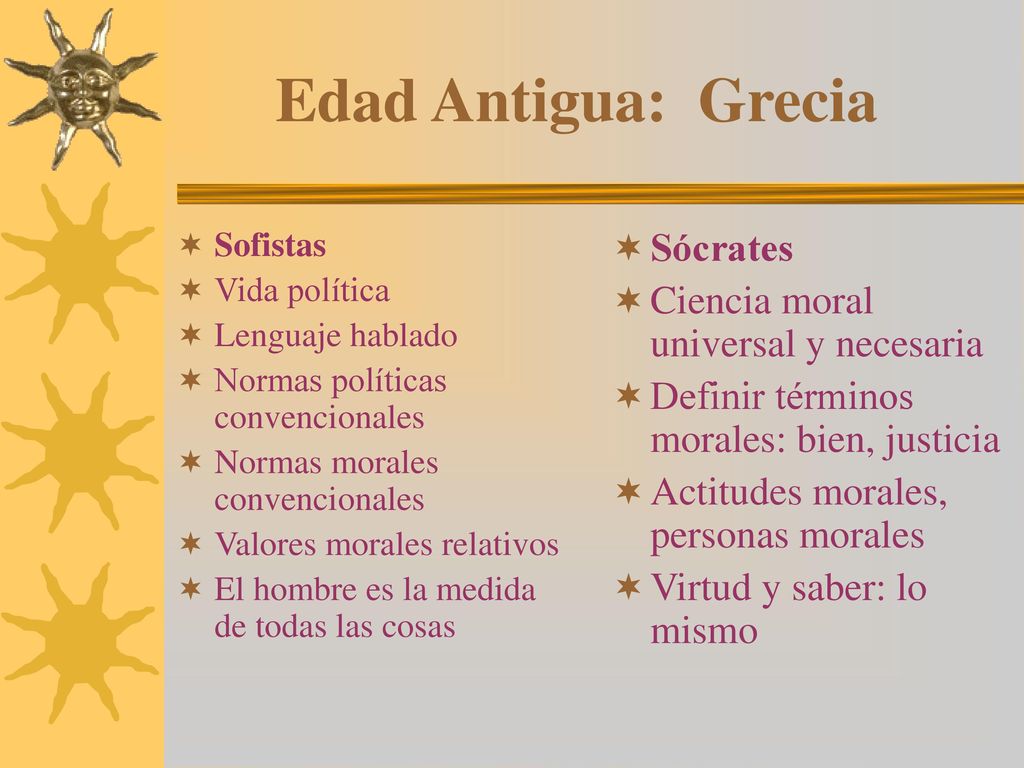 Edad Antigua: Grecia

Sofistas
Vida política
Lenguaje hablado
Normas políticas convencionales
Normas morales convencionales
Valores morales relativos
El hombre es la medida de todas las cosas

Sócrates
Ciencia moral universal y necesaria
Definir términos morales: bien, justicia
Actitudes morales, personas morales
Virtud y saber: lo mismo